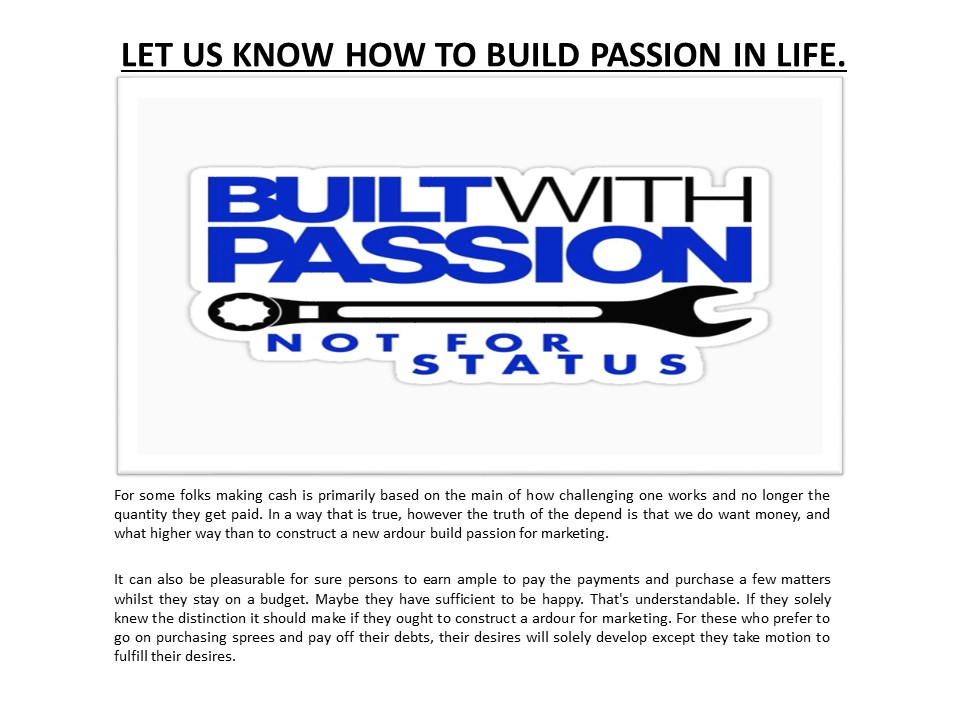 LET US KNOW HOW TO BUILD PASSION IN LIFE.

BUILT WITH PASSION

NOT FOR STATUS

For some folks making cash is primarily based on the main of how challenging one works and no longer the quantity they get paid. In a way that is true, however the truth of the depend is that we do want money, and what higher way than to construct a new ardour build passion for marketing.

It can also be pleasurable for sure persons to earn ample to pay the payments and purchase a few matters whilst they stay on a budget. Maybe they have sufficient to be happy. That's understandable. If they solely knew the distinction it should make if they ought to construct a ardour for marketing. For these who prefer to go on purchasing sprees and pay off their debts, their desires will solely develop except they take motion to fulfill their desires.